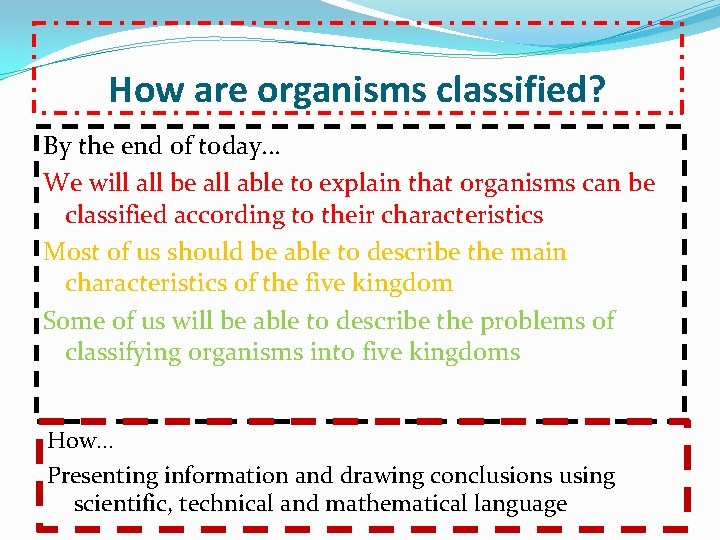 How are organisms classified?

By the end of today…

We will all be all able to explain that organisms can be classified according to their characteristics

Most of us should be able to describe the main characteristics of the five kingdom

Some of us will be able to describe the problems of classifying organisms into five kingdoms

How…

Presenting information and drawing conclusions using scientific, technical and mathematical language